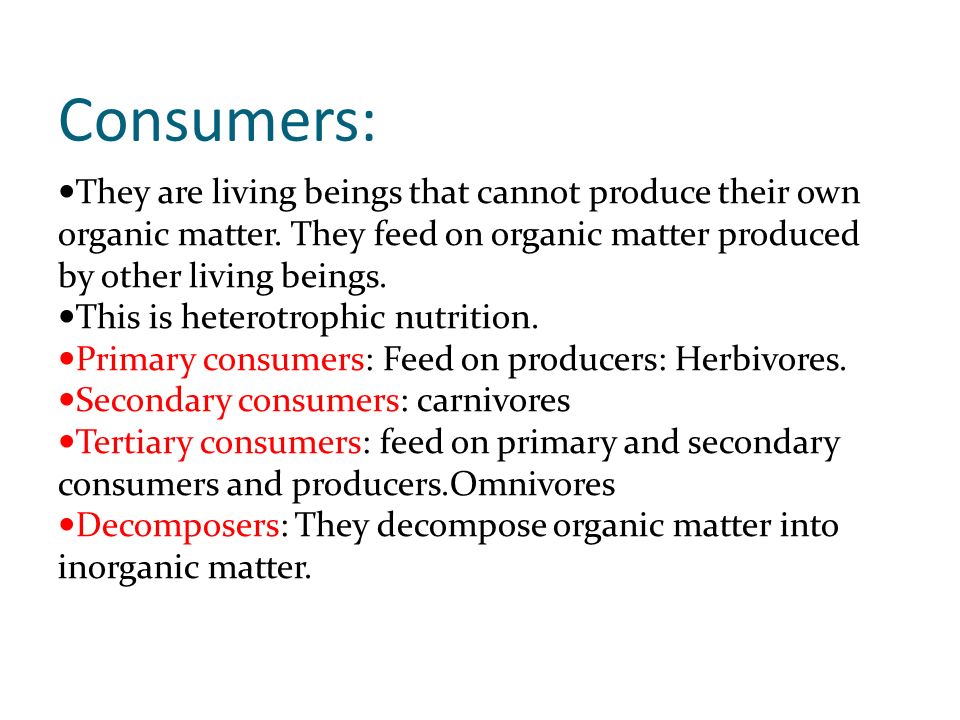 Consumers:

•They are living beings that cannot produce their own organic matter. They feed on organic matter produced by other living beings.
•This is heterotrophic nutrition.
•Primary consumers: Feed on producers: Herbivores.
•Secondary consumers: carnivores
•Tertiary consumers: feed on primary and secondary consumers and producers.Omnivores
•Decomposers: They decompose organic matter into inorganic matter.